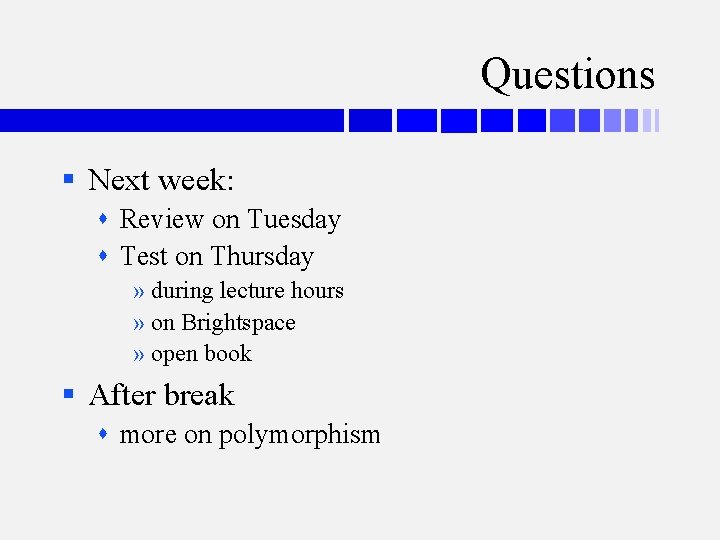 Questions

Next week:
Review on Tuesday
Test on Thursday
» during lecture hours
» on Brightspace
» open book

After break
more on polymorphism